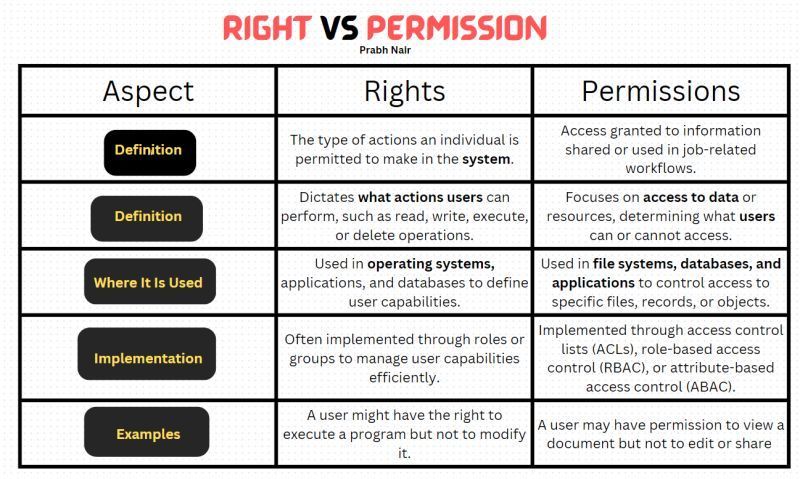 RIGHT VS PERMISSION

Prabh Nair

| Aspect | Rights | Permissions |
|---|---|---|
| Definition | The type of actions an individual is permitted to make in the system. | Access granted to information shared or used in job-related workflows. |
| Definition | Dictates what actions users can perform, such as read, write, execute, or delete operations. | Focuses on access to data or resources, determining what users can or cannot access. |
| Where It Is Used | Used in operating systems, applications, and databases to define user capabilities. | Used in file systems, databases, and applications to control access to specific files, records, or objects. |
| Implementation | Often implemented through roles or groups to manage user capabilities efficiently. | Implemented through access control lists (ACLs), role-based access control (RBAC), or attribute-based access control (ABAC). |
| Examples | A user might have the right to execute a program but not to modify it. | A user may have permission to view a document but not to edit or share |